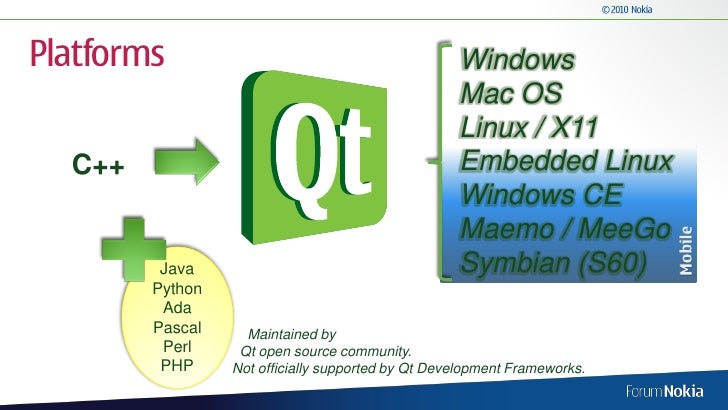 © 2010 Nokia

Platforms

C++

Qt

Windows
Mac OS
Linux / X11
Embedded Linux
Windows CE
Maemo / MeeGo
Symbian (S60)

Mobile

Java
Python
Ada
Pascal
Perl
PHP

Maintained by
Qt open source community.
Not officially supported by Qt Development Frameworks.

Forum Nokia